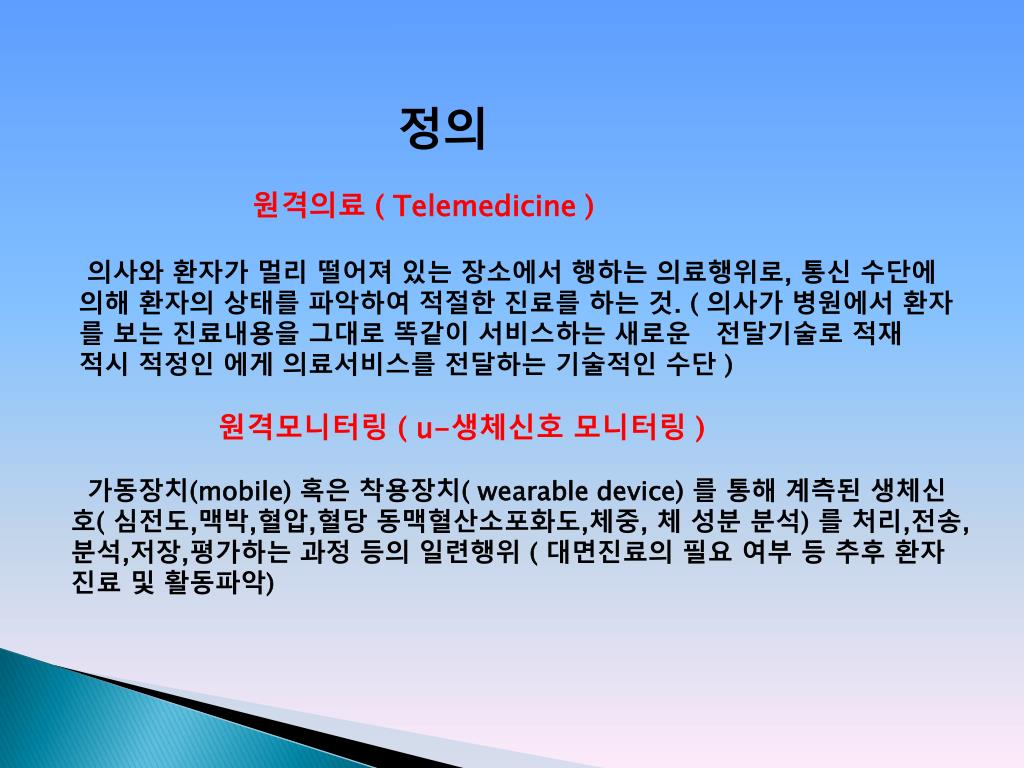 정의

원격의료 ( Telemedicine )

의사와 환자가 멀리 떨어져 있는 장소에서 행하는 의료행위로, 통신 수단에 의해 환자의 상태를 파악하여 적절한 진료를 하는 것. ( 의사가 병원에서 환자를 보는 진료내용을 그대로 똑같이 서비스하는 새로운 전달기술로 적재 적시 적정인 에게 의료서비스를 전달하는 기술적인 수단 )

원격모니터링 ( u-생체신호 모니터링 )

가동장치(mobile) 혹은 착용장치( wearable device) 를 통해 계측된 생체신호( 심전도,맥박,혈압,혈당 동맥혈산소포화도,체중, 체 성분 분석) 를 처리,전송,분석,저장,평가하는 과정 등의 일련행위 ( 대면진료의 필요 여부 등 추후 환자 진료 및 활동파악)